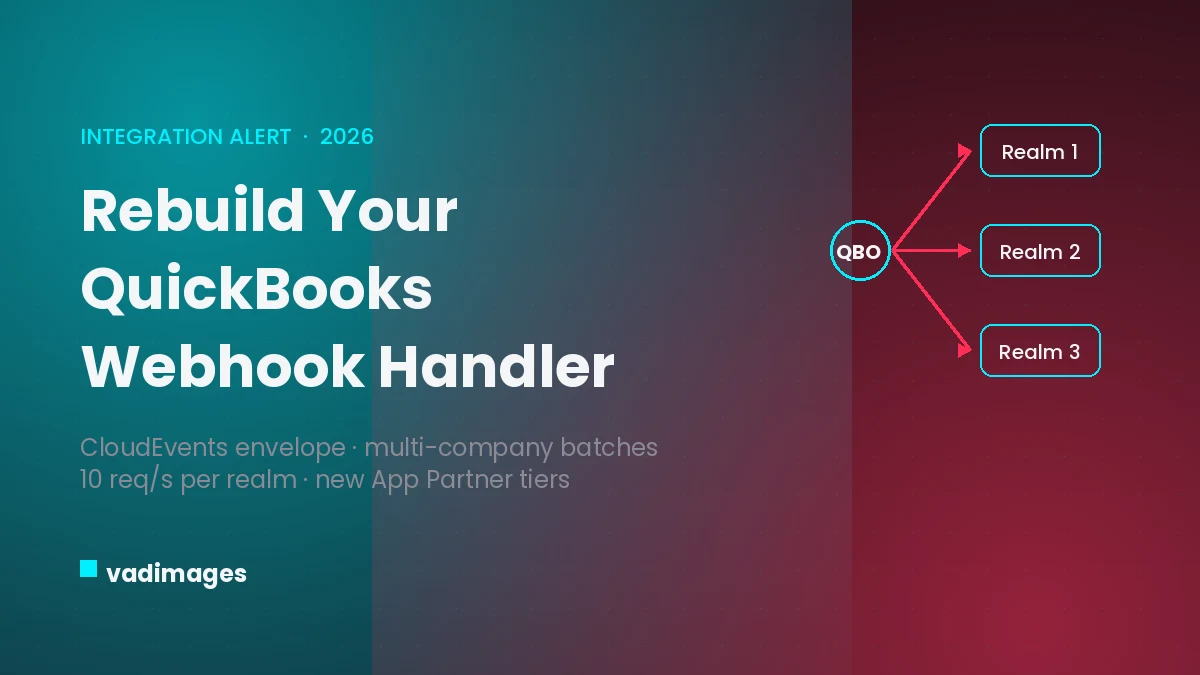 INTEGRATION ALERT · 2026

Rebuild Your QuickBooks Webhook Handler

CloudEvents envelope · multi-company batches
10 req/s per realm · new App Partner tiers

vadimages

QBO

Realm 1

Realm 2

Realm 3